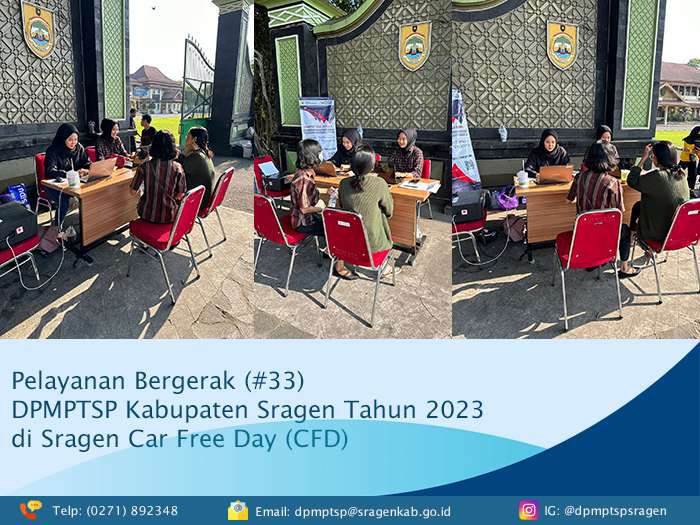 Pelayanan Bergerak (#33)
DPMPTSP Kabupaten Sragen Tahun 2023
di Sragen Car Free Day (CFD)

Telp: (0271) 892348 Email: dpmptsp@sragenkab.go.id IG: @dpmptspsragen